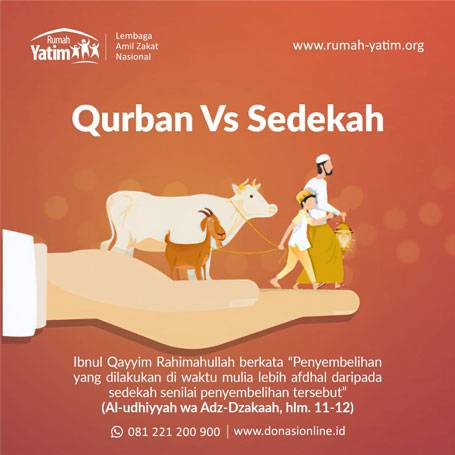 Rumah Yatim

Lembaga Amil Zakat Nasional

www.rumah-yatim.org

Qurban Vs Sedekah

Ibnul Qayyim Rahimahullah berkata "Penyembelihan yang dilakukan di waktu mulia lebih afdhal daripada sedekah senilai penyembelihan tersebut"
(Al-udhiyyah wa Adz-Dzakaah, hlm. 11-12)

081 221 200 900 | www.donasionline.id